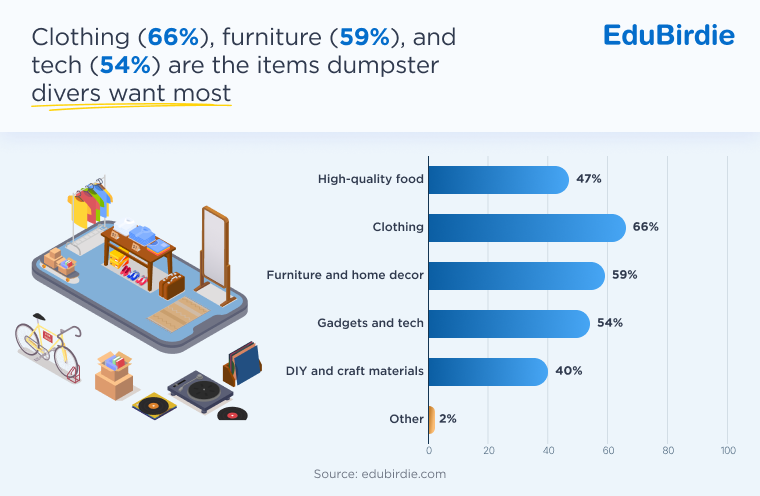 Clothing (66%), furniture (59%), and tech (54%) are the items dumpster divers want most

EduBirdie

High-quality food 47%
Clothing 66%
Furniture and home decor 59%
Gadgets and tech 54%
DIY and craft materials 40%
Other 2%

0 20 40 60 80 100

Source: edubirdie.com